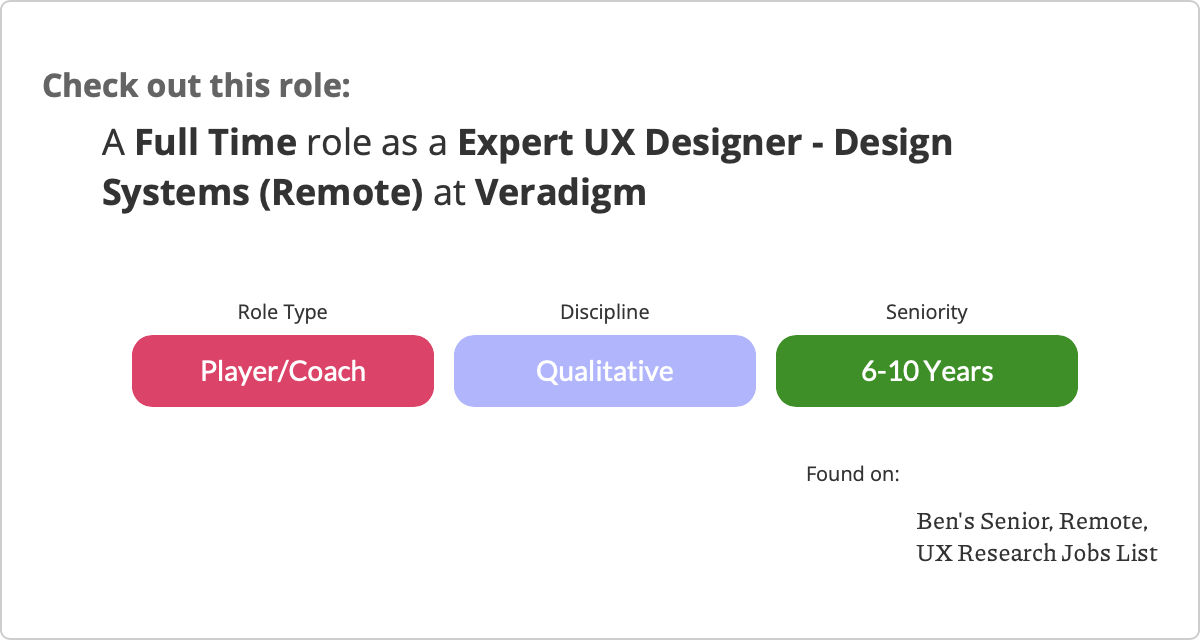 Check out this role:

A Full Time role as a Expert UX Designer - Design Systems (Remote) at Veradigm

Role Type
Player/Coach

Discipline
Qualitative

Seniority
6-10 Years

Found on:

Ben's Senior, Remote, UX Research Jobs List